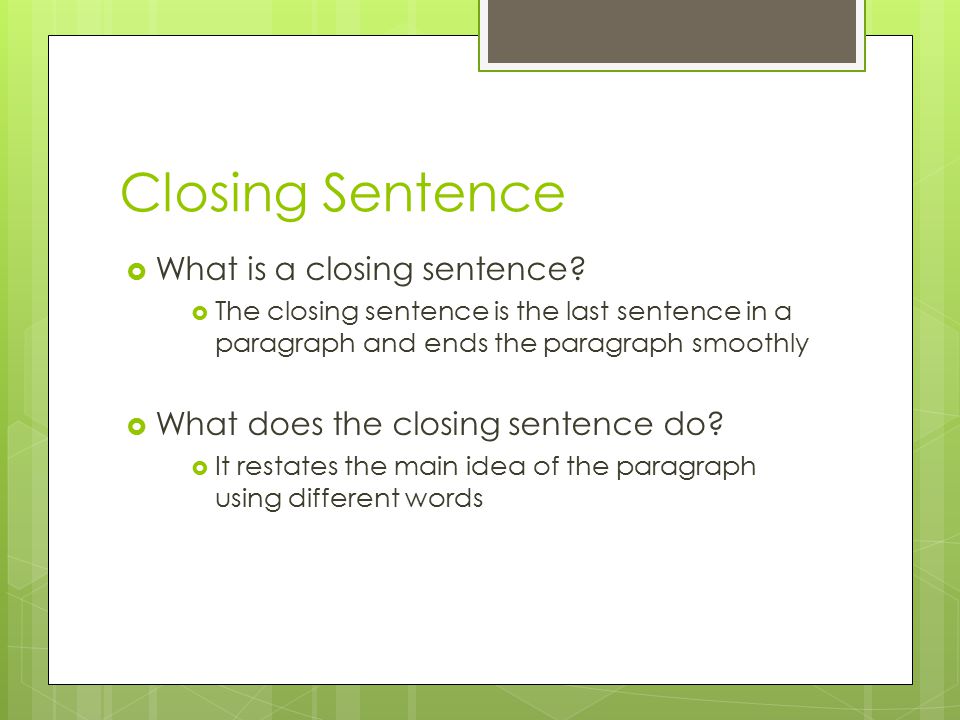 Closing Sentence

What is a closing sentence?

The closing sentence is the last sentence in a paragraph and ends the paragraph smoothly

What does the closing sentence do?

It restates the main idea of the paragraph using different words